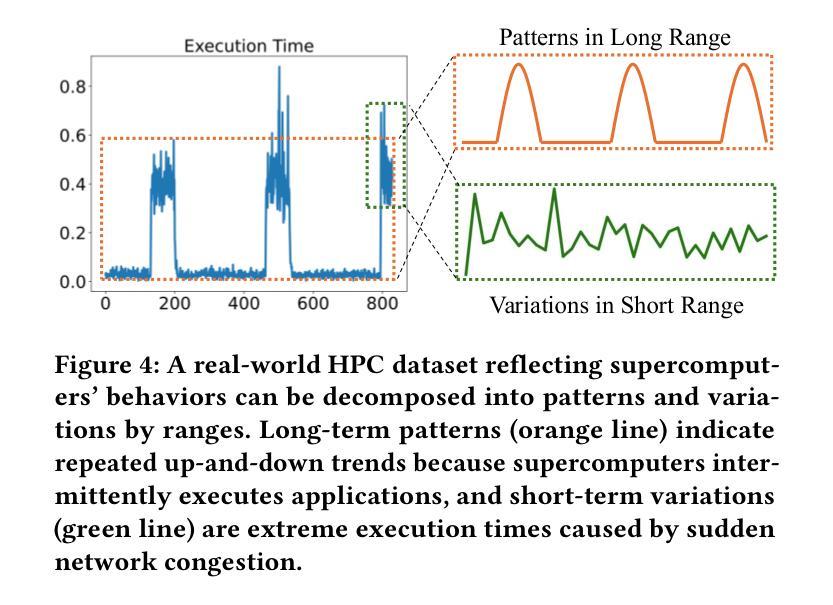 Execution Time

0.8
0.6
0.4
0.2
0.0

0 200 400 600 800

Patterns in Long Range

Variations in Short Range

Figure 4: A real-world HPC dataset reflecting supercomputers' behaviors can be decomposed into patterns and variations by ranges. Long-term patterns (orange line) indicate repeated up-and-down trends because supercomputers intermittently executes applications, and short-term variations (green line) are extreme execution times caused by sudden network congestion.